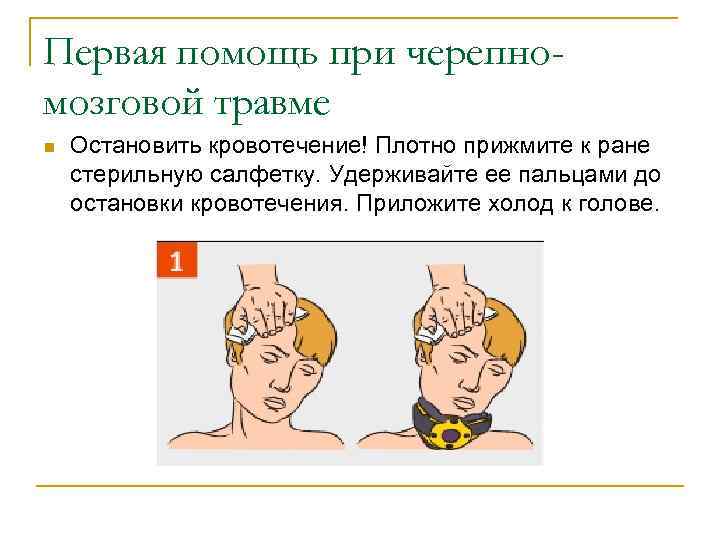 Первая помощь при черепно-мозговой травме

Остановить кровотечение! Плотно прижмите к ране стерильную салфетку. Удерживайте ее пальцами до остановки кровотечения. Приложите холод к голове.

1